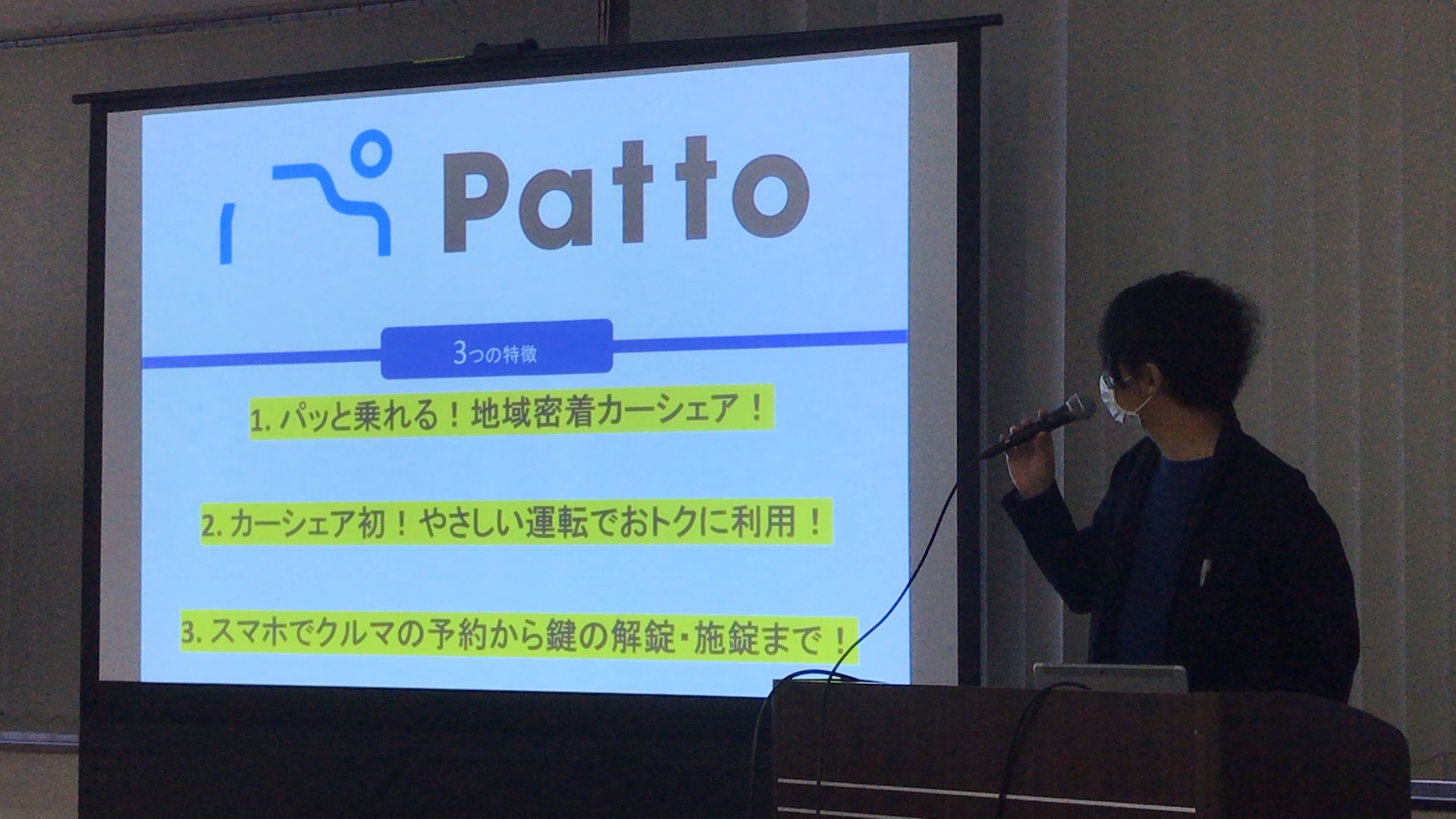 Patto

3つの特徴

1. パッと乗れる！地域密着カーシェア！

2. カーシェア初！やさしい運転でおトクに利用！

3. スマホでクルマの予約から鍵の解錠・施錠まで！